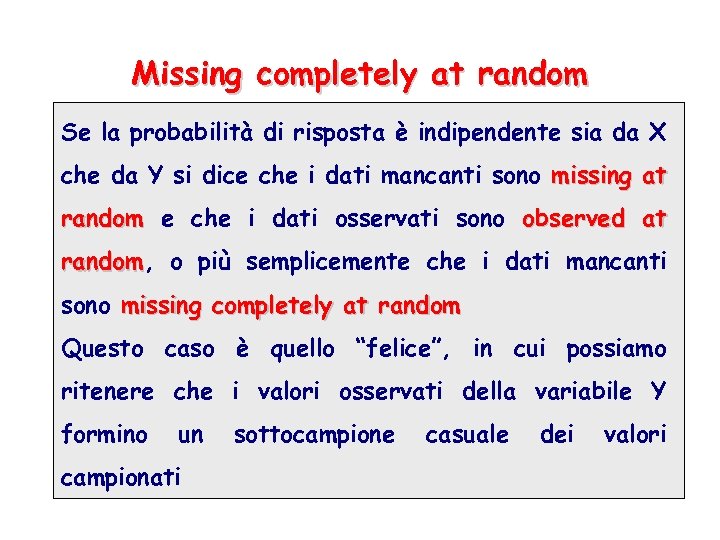 Missing completely at random

Se la probabilità di risposta è indipendente sia da X che da Y si dice che i dati mancanti sono missing at random e che i dati osservati sono observed at random, o più semplicemente che i dati mancanti sono missing completely at random

Questo caso è quello "felice", in cui possiamo ritenere che i valori osservati della variabile Y formino un sottocampione casuale dei valori campionati